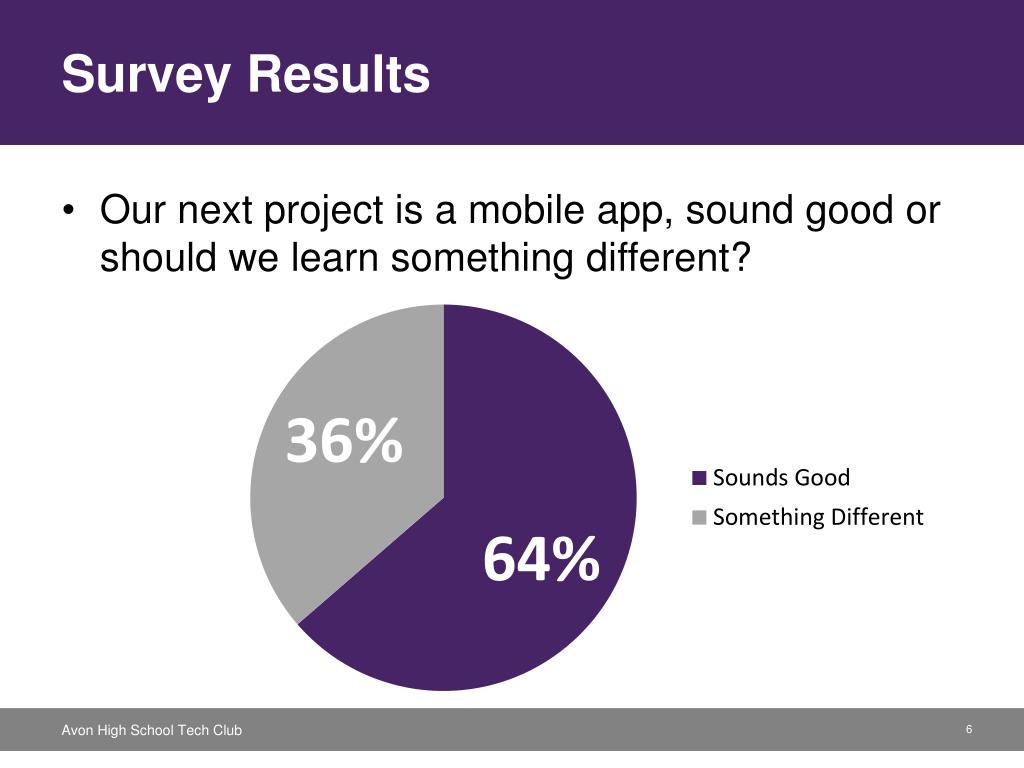 Survey Results

• Our next project is a mobile app, sound good or should we learn something different?

36%

64%

Sounds Good
Something Different

Avon High School Tech Club

6